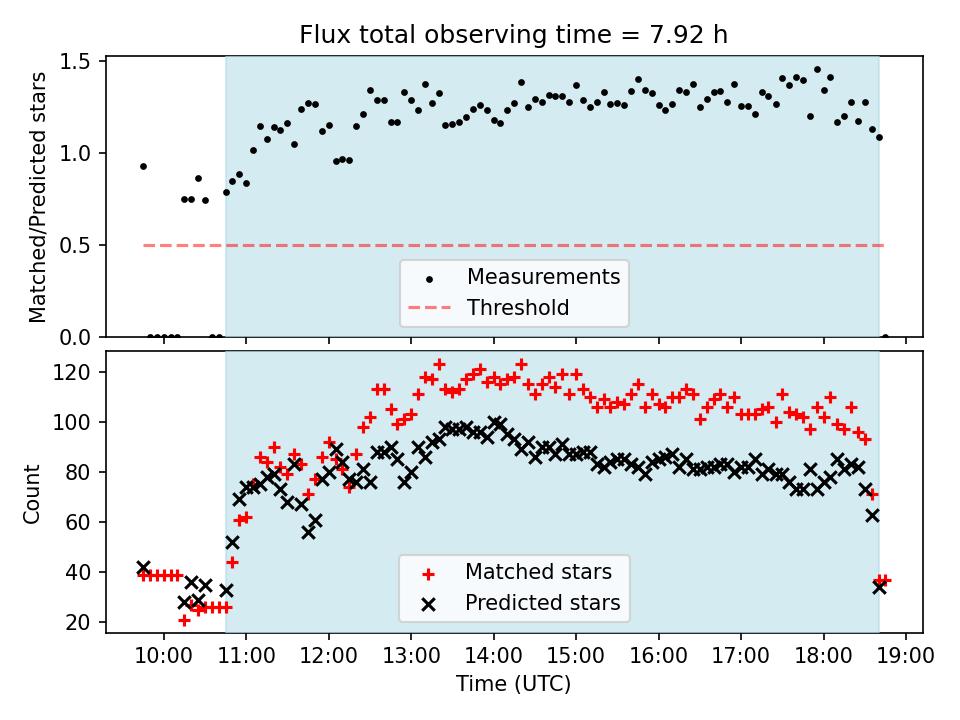 Flux total observing time = 7.92 h

Matched/Predicted stars

1.5
1.0
0.5
0.0

Measurements
Threshold

Count

120
100
80
60
40
20

Matched stars
Predicted stars

10:00 11:00 12:00 13:00 14:00 15:00 16:00 17:00 18:00 19:00

Time (UTC)